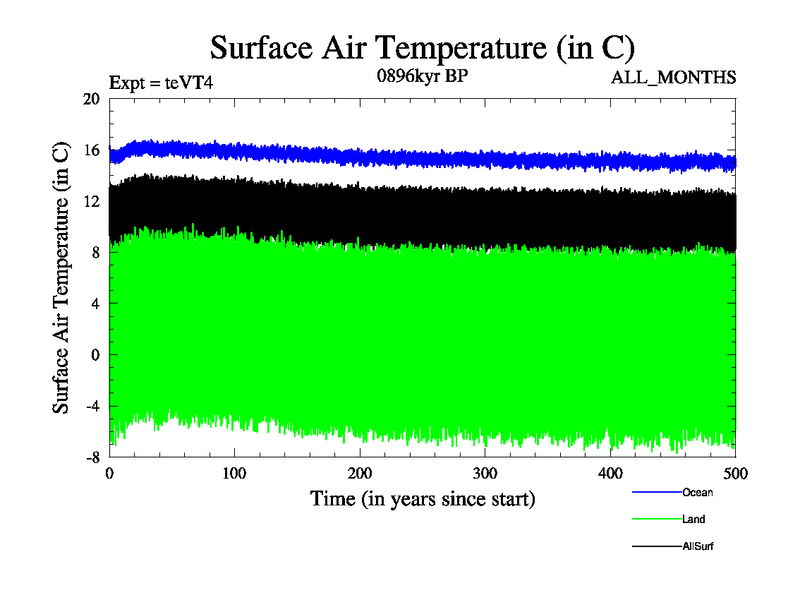 Surface Air Temperature (in C)

Expt = teVT4
0896kyr BP
ALL_MONTHS

Surface Air Temperature (in C)

20
16
12
8
4
0
-4
-8

0
100
200
300
400
500

Time (in years since start)

Ocean
Land
AllSurf